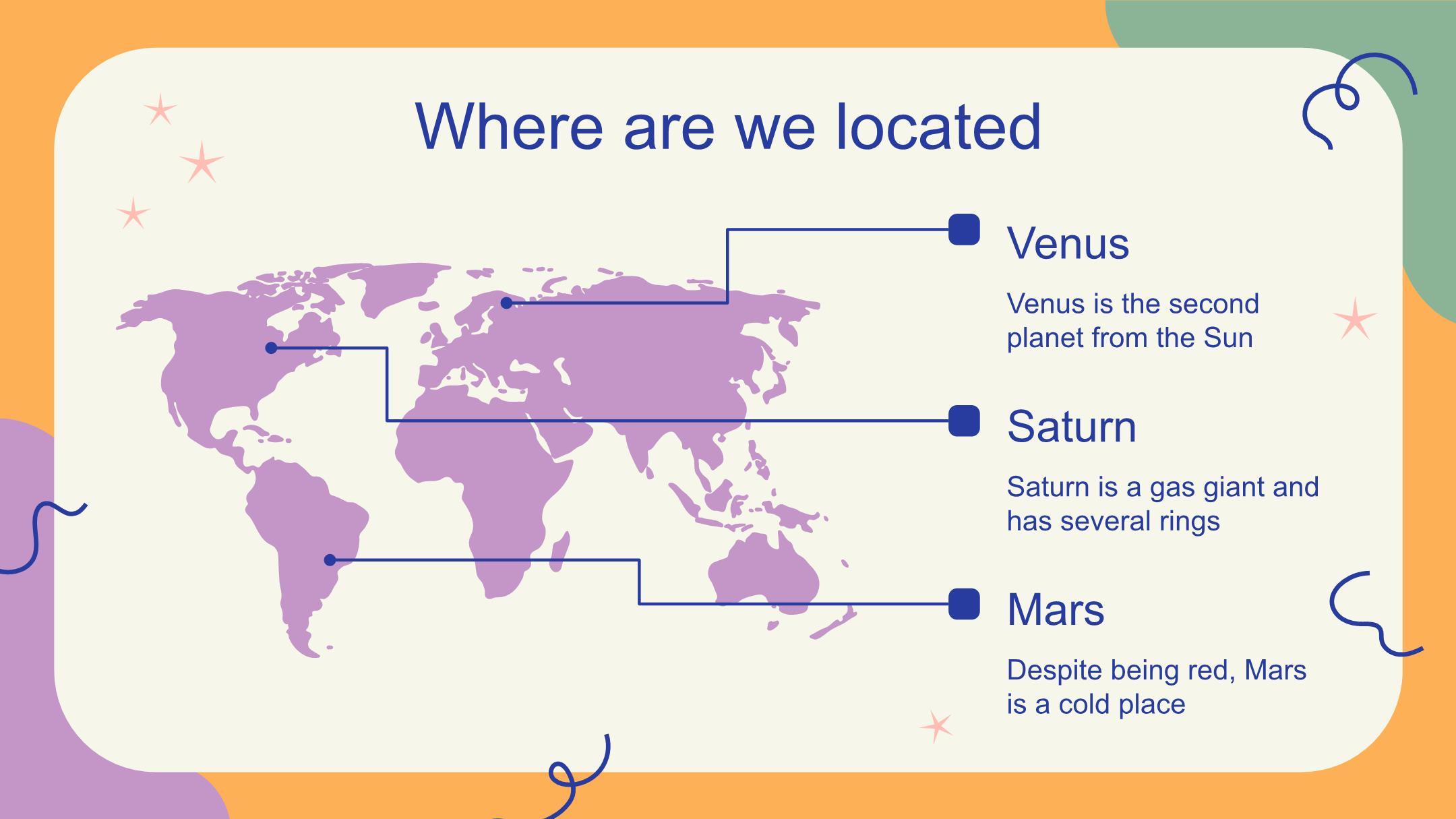 Where are we located

Venus

Venus is the second planet from the Sun

Saturn

Saturn is a gas giant and has several rings

Mars

Despite being red, Mars is a cold place